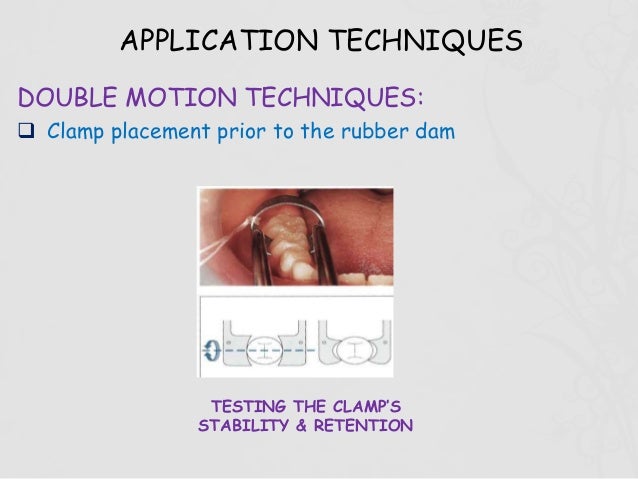 APPLICATION TECHNIQUES

DOUBLE MOTION TECHNIQUES:

❑ Clamp placement prior to the rubber dam

TESTING THE CLAMP'S STABILITY & RETENTION